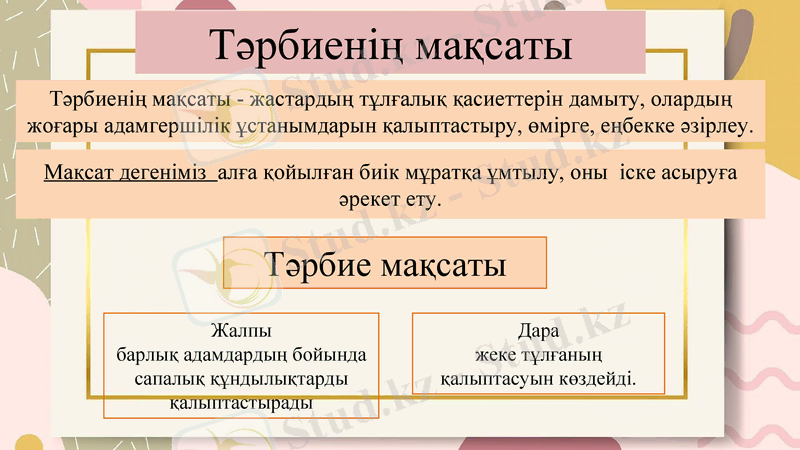 Тәрбиенің мақсаты

Тәрбиенің мақсаты - жастардың тұлғалық қасиеттерін дамыту, олардың жоғары адамгершілік ұстанымдарын қалыптастыру, өмірге, еңбекке әзірлеу.

Мақсат дегеніміз алға қойылған биік мұратқа ұмтылу, оны іске асыруға әрекет ету.

Тәрбие мақсаты

Жалпы
барлық адамдардың бойында сапалық құндылықтарды қалыптастырады

Дара
жеке тұлғаның қалыптасуын көздейді.

Stud.kz